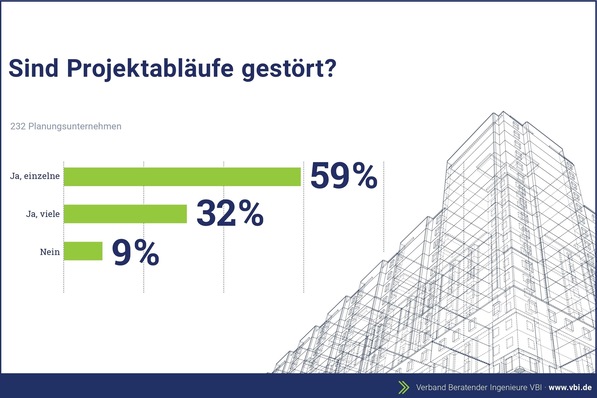 Sind Projektabläufe gestört?

232 Planungsunternehmen

Ja, einzelne 59%

Ja, viele 32%

Nein 9%

Verband Beratender Ingenieure VBI · www.vbi.de